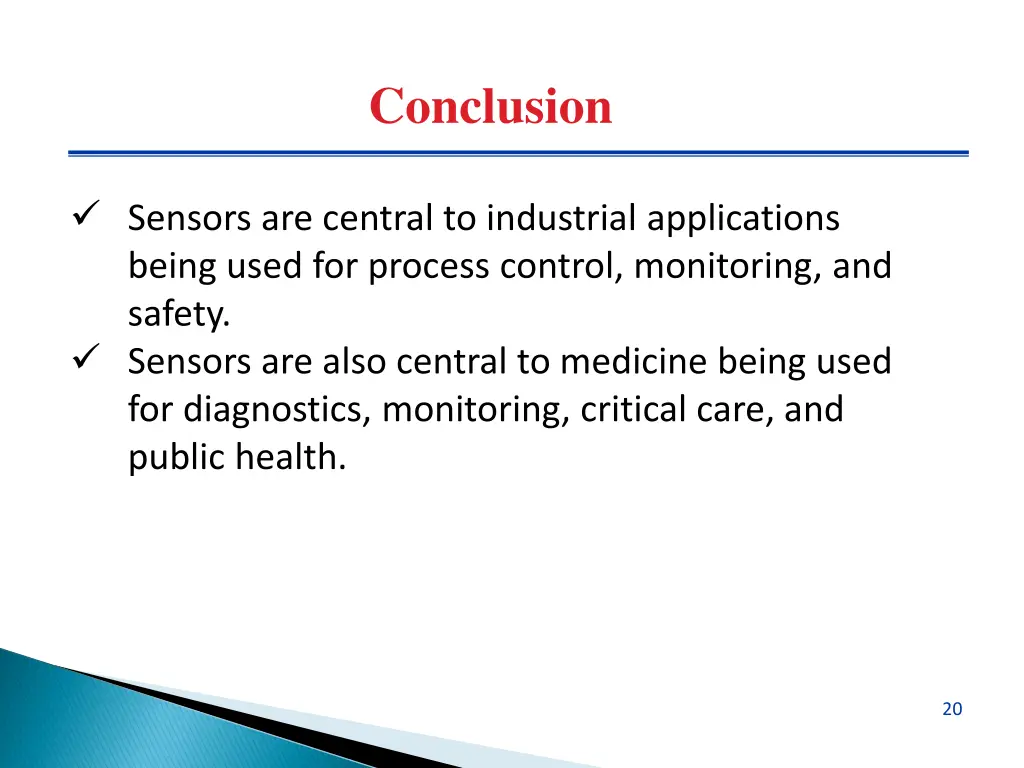 Conclusion

✓ Sensors are central to industrial applications being used for process control, monitoring, and safety.
✓ Sensors are also central to medicine being used for diagnostics, monitoring, critical care, and public health.

20